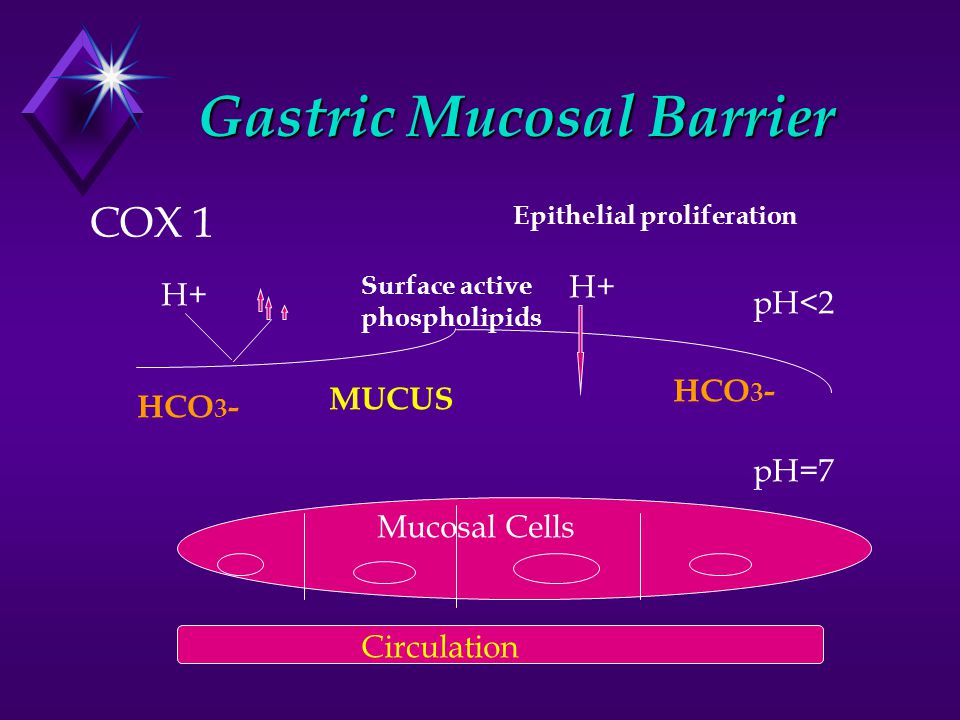 Gastric Mucosal Barrier

COX 1

Epithelial proliferation

H+

Surface active phospholipids

H+

pH<2

$HCO_3$-

MUCUS

$HCO_3$-

pH=7

Mucosal Cells

Circulation